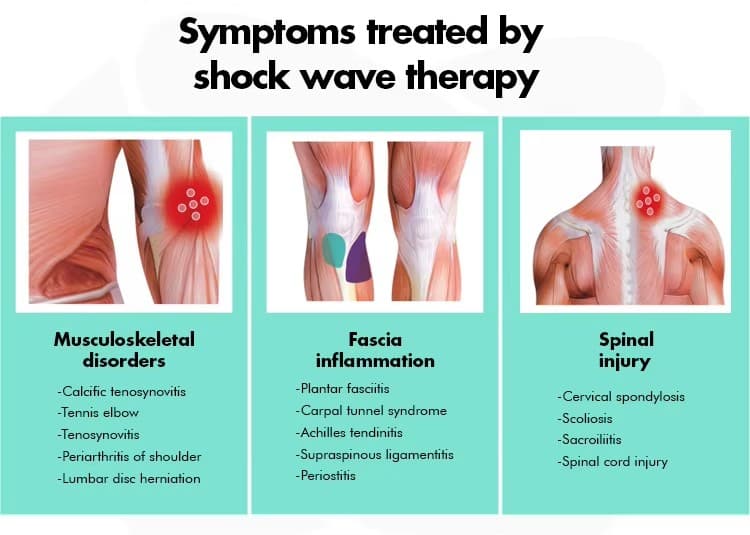 Symptoms treated by shock wave therapy

Musculoskeletal disorders

-Calcific tenosynovitis
-Tennis elbow
-Tenosynovitis
-Periarthritis of shoulder
-Lumbar disc herniation

Fascia inflammation

-Plantar fasciitis
-Carpal tunnel syndrome
-Achilles tendinitis
-Supraspinous ligamentitis
-Periostitis

Spinal injury

-Cervical spondylosis
-Scoliosis
-Sacroiliitis
-Spinal cord injury